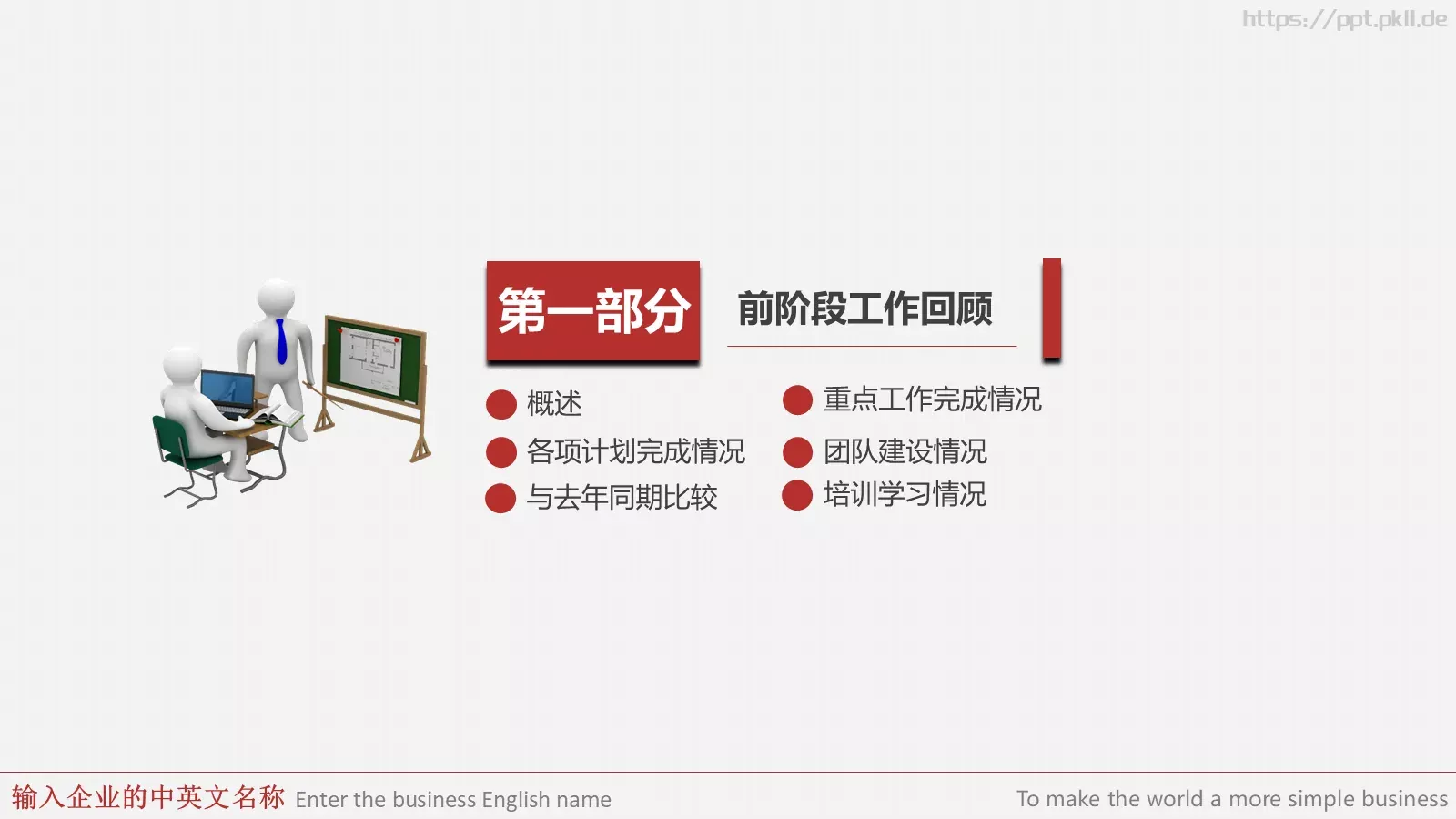 https://ppt.pkll.de

第一部分

前阶段工作回顾

概述

各项计划完成情况

与去年同期比较

重点工作完成情况

团队建设情况

培训学习情况

输入企业的中英文名称 Enter the business English name

To make the world a more simple business